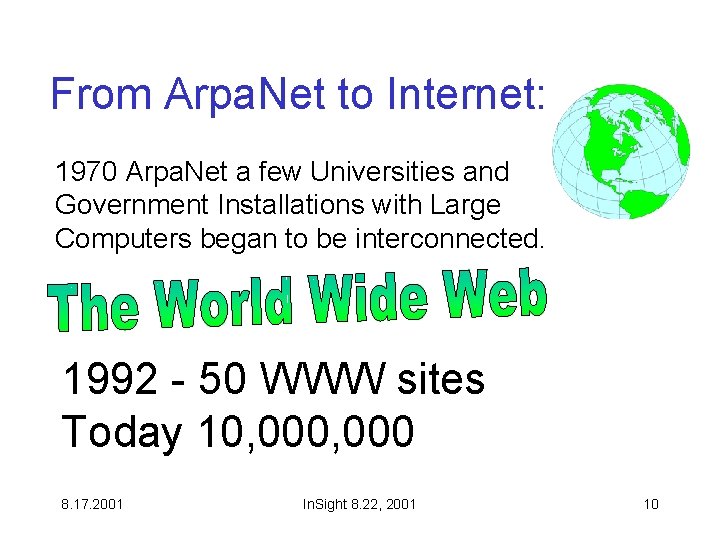 From ArpaNet to Internet:

1970 ArpaNet a few Universities and Government Installations with Large Computers began to be interconnected.

The World Wide Web

1992 - 50 WWW sites
Today 10,000,000

8.17.2001

InSight 8.22, 2001

10